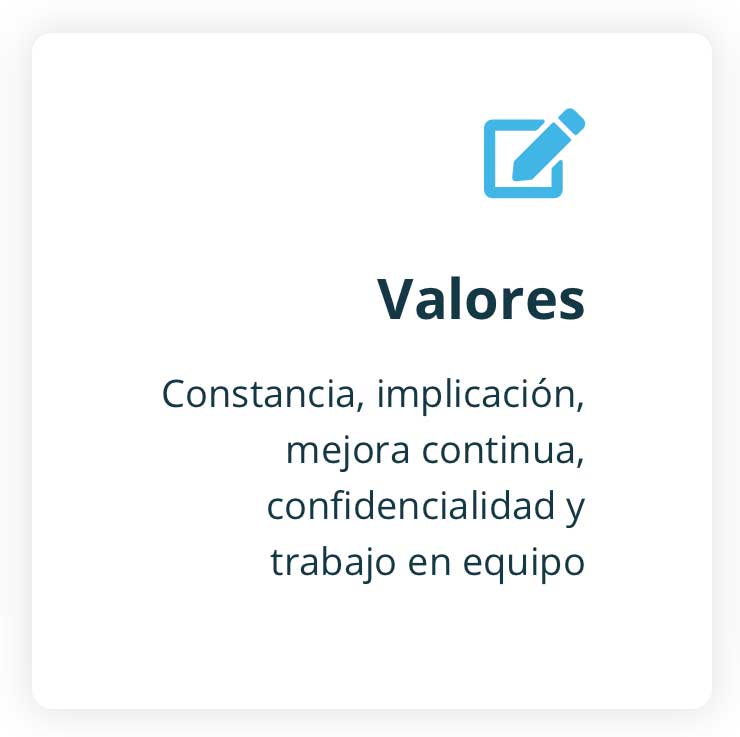 Valores

Constancia, implicación, mejora continua, confidencialidad y trabajo en equipo